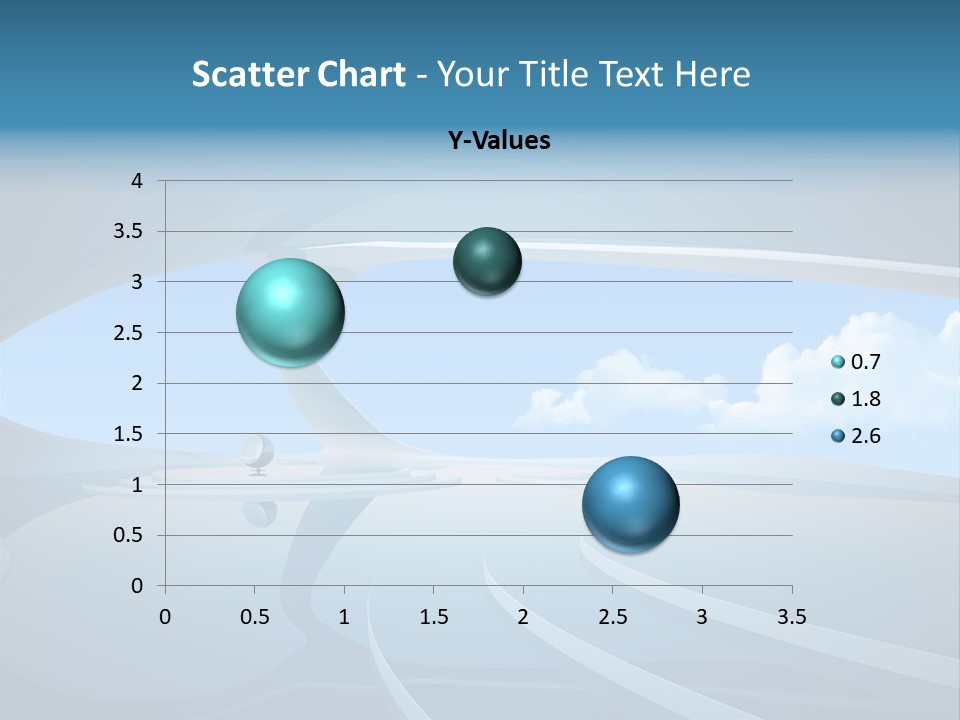 Scatter Chart - Your Title Text Here

Y-Values

4
3.5
3
2.5
2
1.5
1
0.5
0

0 0.5 1 1.5 2 2.5 3 3.5

0.7
1.8
2.6